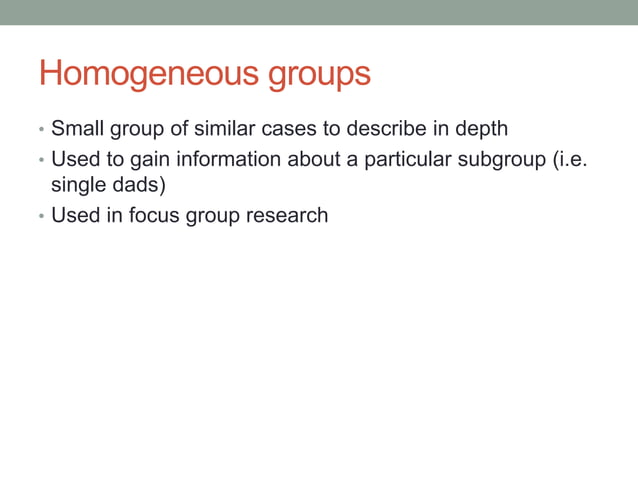 Homogeneous groups

• Small group of similar cases to describe in depth
• Used to gain information about a particular subgroup (i.e. single dads)
• Used in focus group research